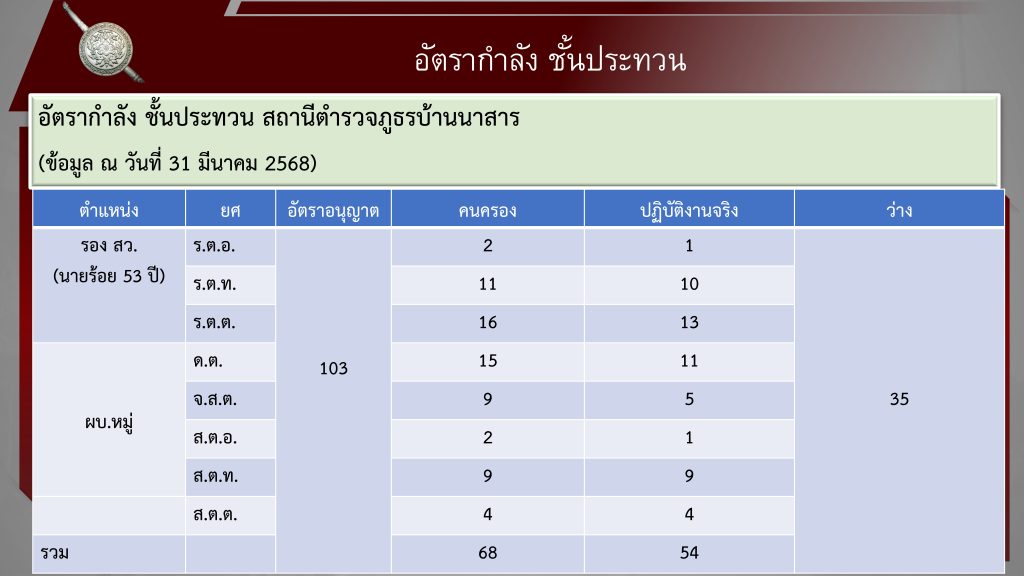 อัตรากำลัง ชั้นประทวน

อัตรากำลัง ชั้นประทวน สถานีตำรวจภูธรบ้านนาสาร

(ข้อมูล ณ วันที่ 31 มีนาคม 2568)

| ตำแหน่ง | ยศ | อัตราอนุญาต | คนครอง | ปฏิบัติงานจริง | ว่าง |
|---|---|---|---|---|---|
| รอง สว. (นายร้อย 53 ปี) | ร.ต.อ. | 103 | 2 | 1 | 35 |
| | ร.ต.ท. | | 11 | 10 | |
| | ร.ต.ต. | | 16 | 13 | |
| ผบ.หมู่ | ด.ต. | | 15 | 11 | |
| | จ.ส.ต. | | 9 | 5 | |
| | ส.ต.อ. | | 2 | 1 | |
| | ส.ต.ท. | | 9 | 9 | |
| | ส.ต.ต. | | 4 | 4 | |
| รวม | | | 68 | 54 | |